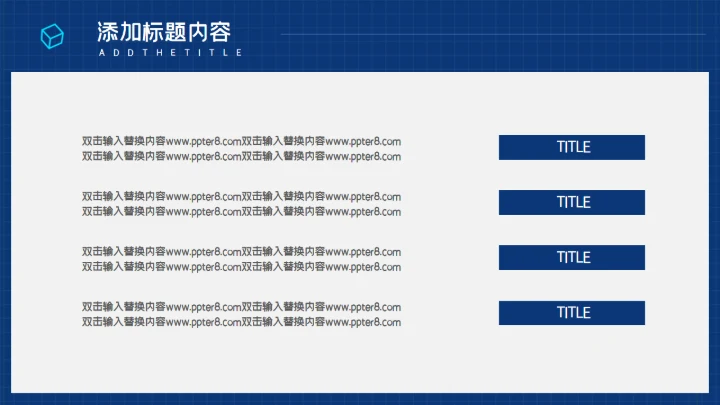 添加标题内容
ADDTHETITLE

双击输入替换内容www.ppter8.com双击输入替换内容www.ppter8.com双击输入替换内容www.ppter8.com双击输入替换内容www.ppter8.com

TITLE

双击输入替换内容www.ppter8.com双击输入替换内容www.ppter8.com双击输入替换内容www.ppter8.com双击输入替换内容www.ppter8.com

TITLE

双击输入替换内容www.ppter8.com双击输入替换内容www.ppter8.com双击输入替换内容www.ppter8.com双击输入替换内容www.ppter8.com

TITLE

双击输入替换内容www.ppter8.com双击输入替换内容www.ppter8.com双击输入替换内容www.ppter8.com双击输入替换内容www.ppter8.com

TITLE